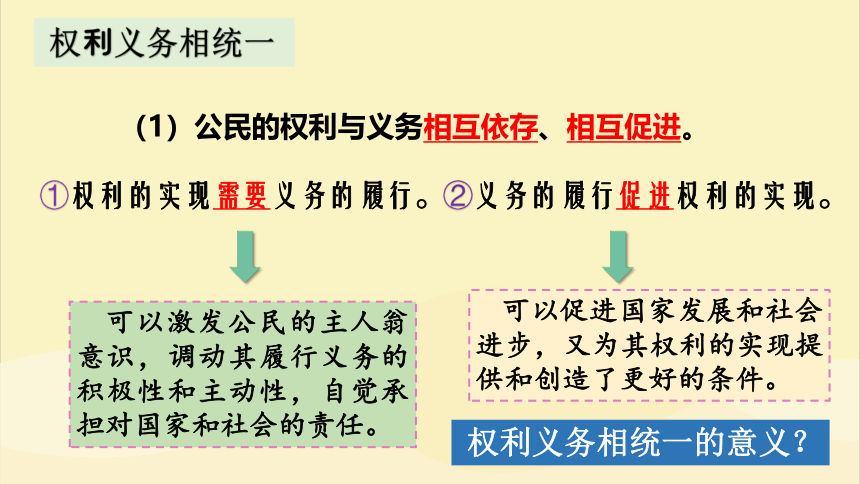 权利义务相统一

（1）公民的权利与义务相互依存、相互促进。

①权利的实现需要义务的履行。②义务的履行促进权利的实现。

可以激发公民的主人翁意识，调动其履行义务的积极性和主动性，自觉承担对国家和社会的责任。

可以促进国家发展和社会进步，又为其权利的实现提供和创造了更好的条件。

权利义务相统一的意义？